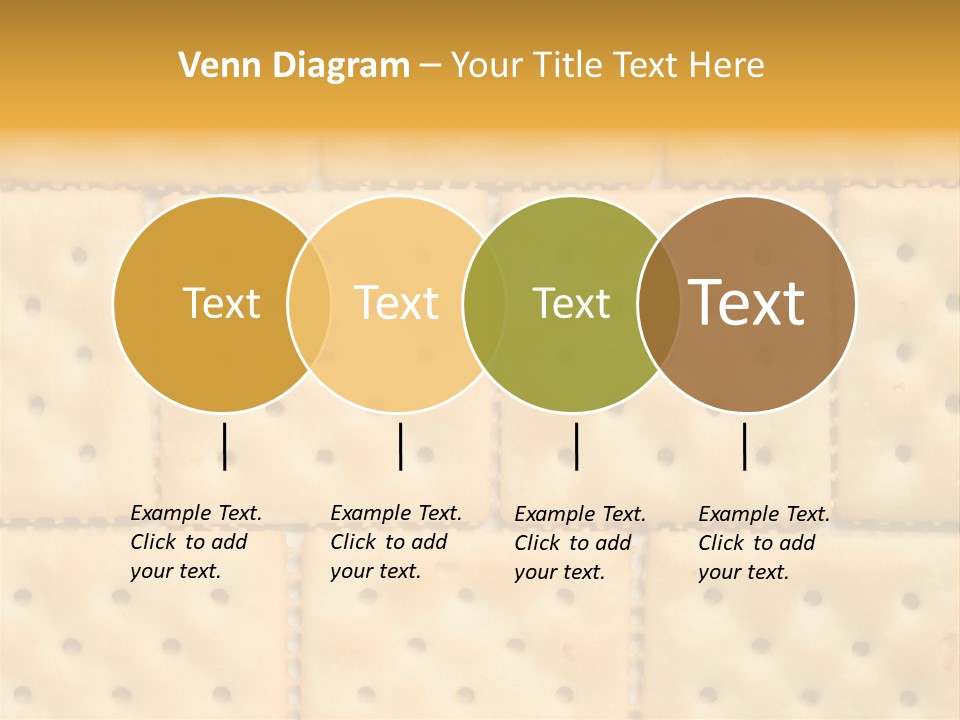 Venn Diagram – Your Title Text Here

Text

Text

Text

Text

Example Text. Click to add your text.

Example Text. Click to add your text.

Example Text. Click to add your text.

Example Text. Click to add your text.